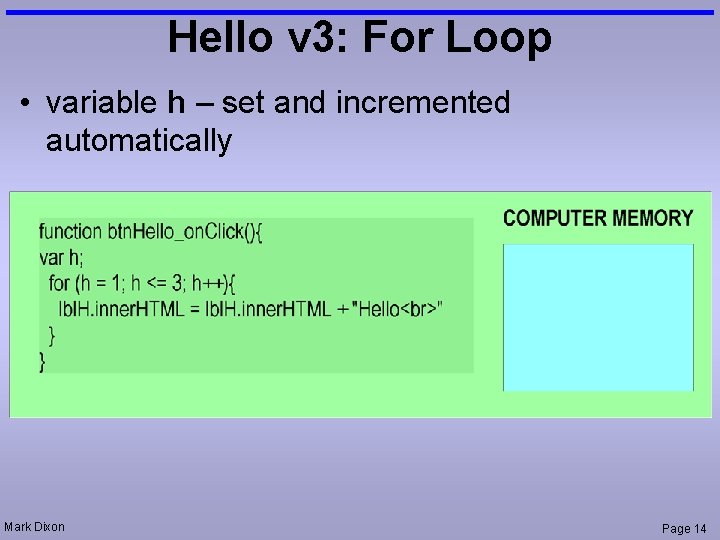 Hello v3: For Loop

• variable h – set and incremented automatically

function btnHello_onClick(){
var h;
for (h = 1; h <= 3; h++){
lblH.innerHTML = lblH.innerHTML + "Hello<br>"
}
}

COMPUTER MEMORY

Mark Dixon

Page 14